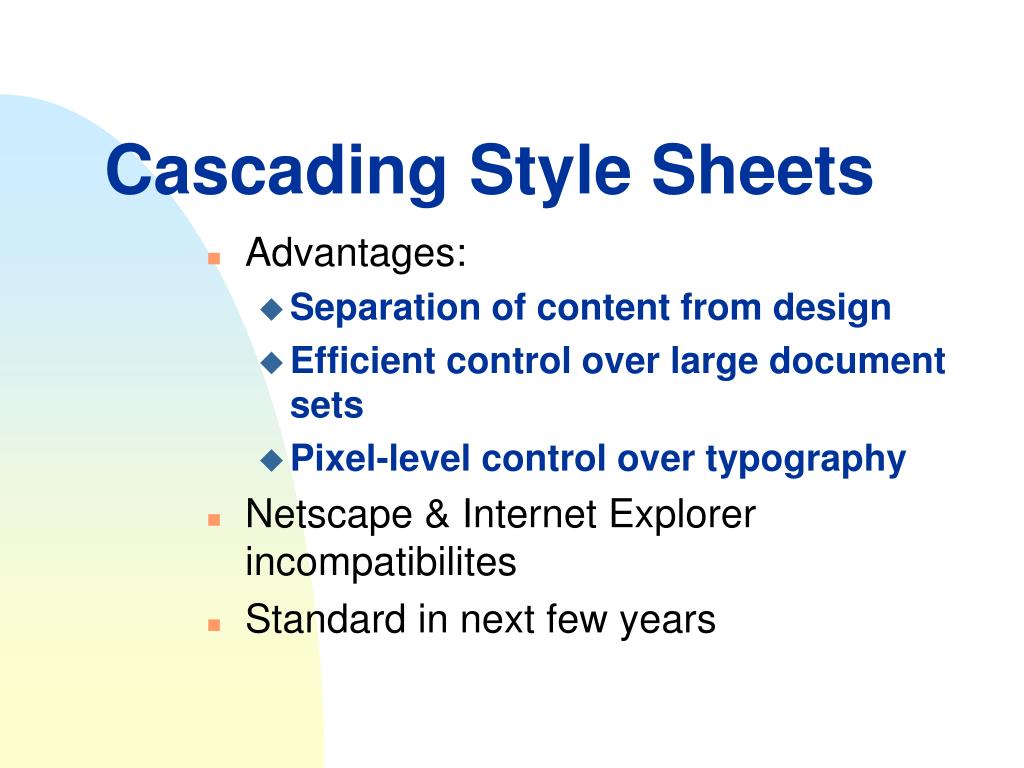 Cascading Style Sheets

- Advantages:
  - Separation of content from design
  - Efficient control over large document sets
  - Pixel-level control over typography
- Netscape & Internet Explorer incompatibilites
- Standard in next few years